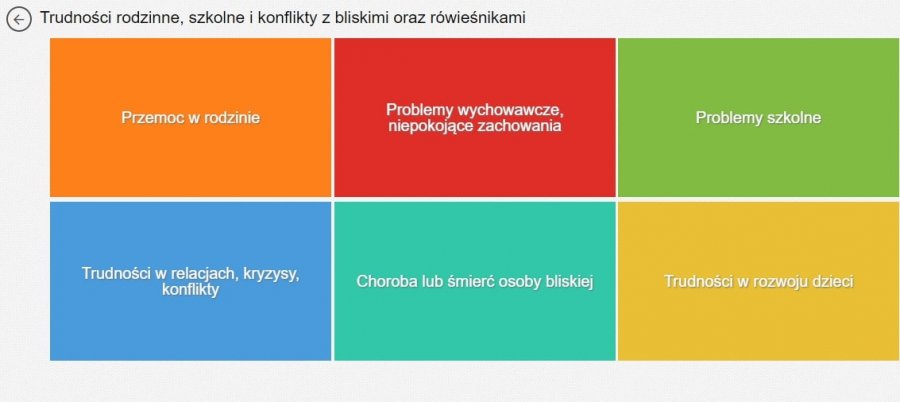 Trudności rodzinne, szkolne i konflikty z bliskimi oraz rówieśnikami

Przemoc w rodzinie

Problemy wychowawcze, niepokojące zachowania

Problemy szkolne

Trudności w relacjach, kryzysy, konflikty

Choroba lub śmierć osoby bliskiej

Trudności w rozwoju dzieci